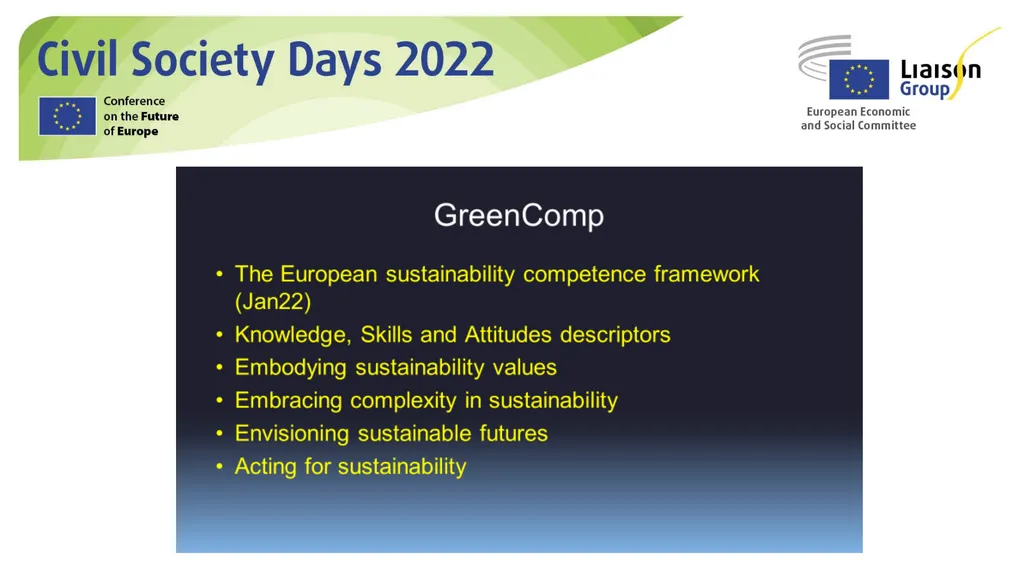 Civil Society Days 2022

Conference on the Future of Europe

Liaison Group

European Economic and Social Committee

GreenComp

• The European sustainability competence framework (Jan22)
• Knowledge, Skills and Attitudes descriptors
• Embodying sustainability values
• Embracing complexity in sustainability
• Envisioning sustainable futures
• Acting for sustainability